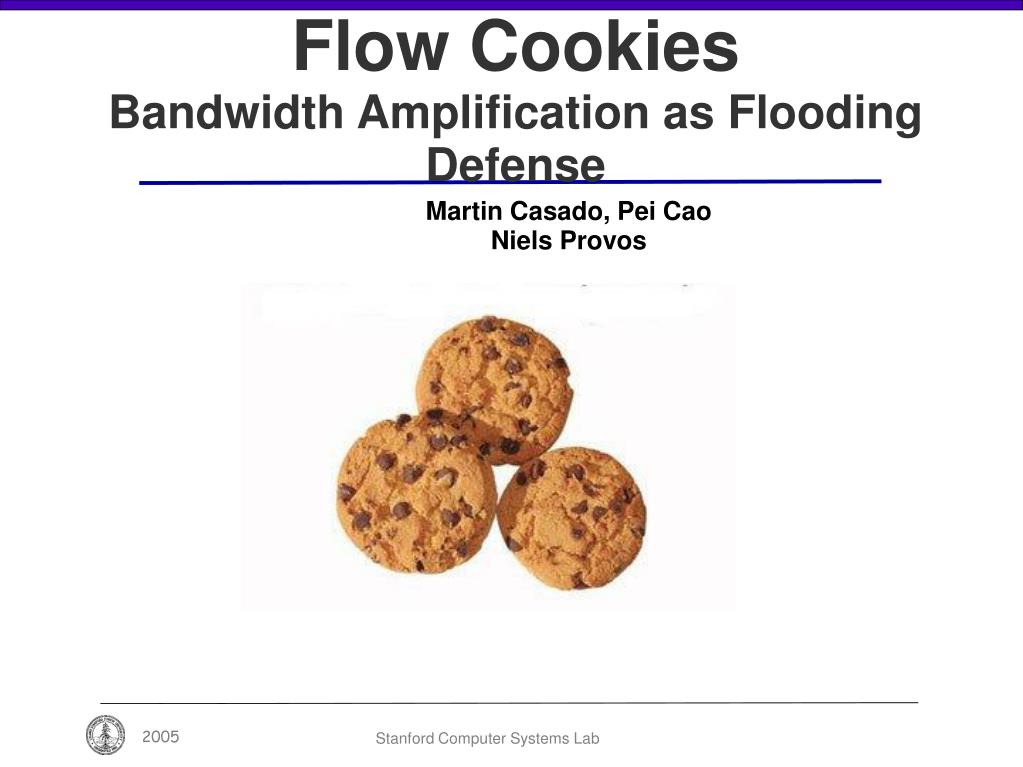 Flow Cookies
Bandwidth Amplification as Flooding Defense

Martin Casado, Pei Cao
Niels Provos

2005

Stanford Computer Systems Lab